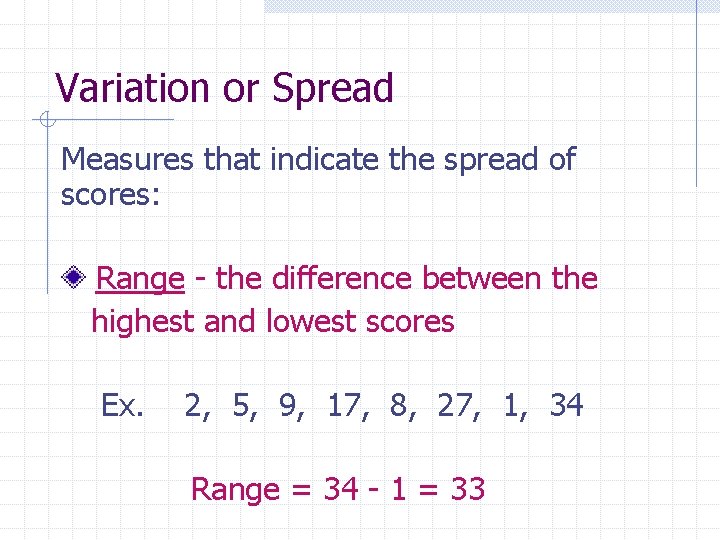 Variation or Spread

Measures that indicate the spread of scores:

Range - the difference between the highest and lowest scores

Ex. 2, 5, 9, 17, 8, 27, 1, 34

Range = 34 - 1 = 33